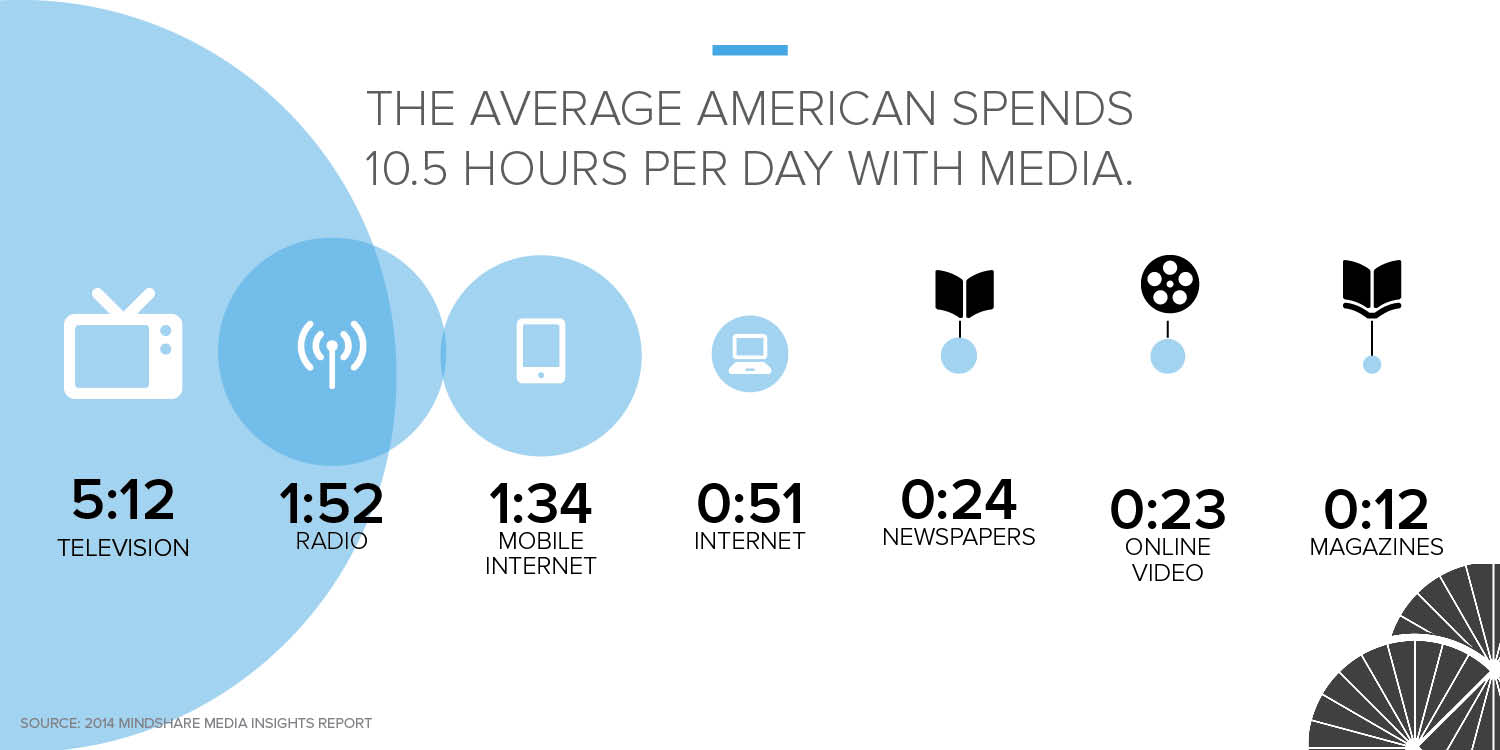 THE AVERAGE AMERICAN SPENDS 10.5 HOURS PER DAY WITH MEDIA.

5:12
TELEVISION

1:52
RADIO

1:34
MOBILE INTERNET

0:51
INTERNET

0:24
NEWSPAPERS

0:23
ONLINE VIDEO

0:12
MAGAZINES

SOURCE: 2014 MINDSHARE MEDIA INSIGHTS REPORT